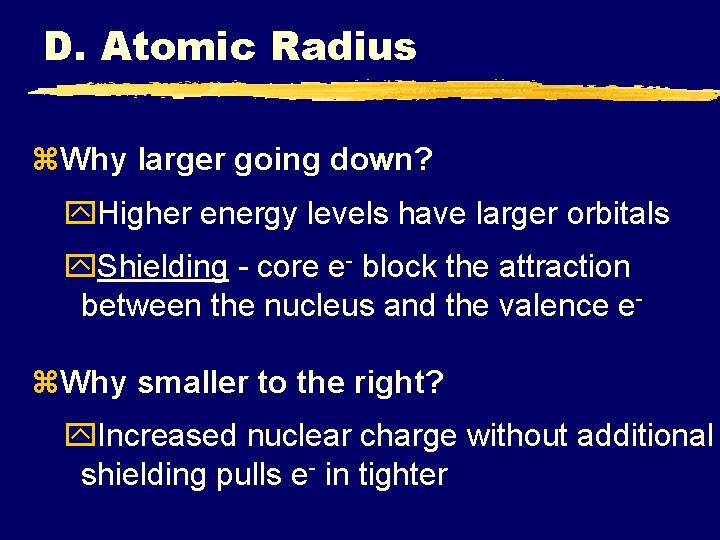 D. Atomic Radius

⌘Why larger going down?

Higher energy levels have larger orbitals

Shielding - core $e^-$ block the attraction between the nucleus and the valence $e^-$

⌘Why smaller to the right?

Increased nuclear charge without additional shielding pulls $e^-$ in tighter